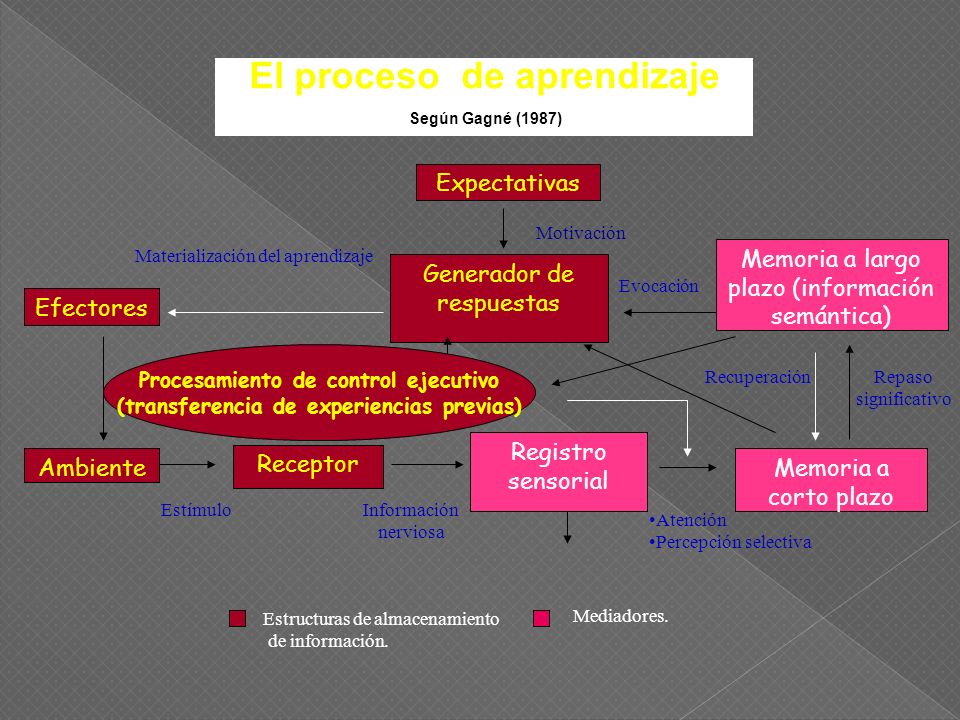 El proceso de aprendizaje

Según Gagné (1987)

Expectativas

Motivación

Materialización del aprendizaje

Generador de respuestas

Evocación

Memoria a largo plazo (información semántica)

Efectores

Procesamiento de control ejecutivo (transferencia de experiencias previas)

Recuperación

Repaso significativo

Ambiente

Receptor

Registro sensorial

Memoria a corto plazo

Estímulo

Información nerviosa

•Atención
•Percepción selectiva

Estructuras de almacenamiento de información.

Mediadores.